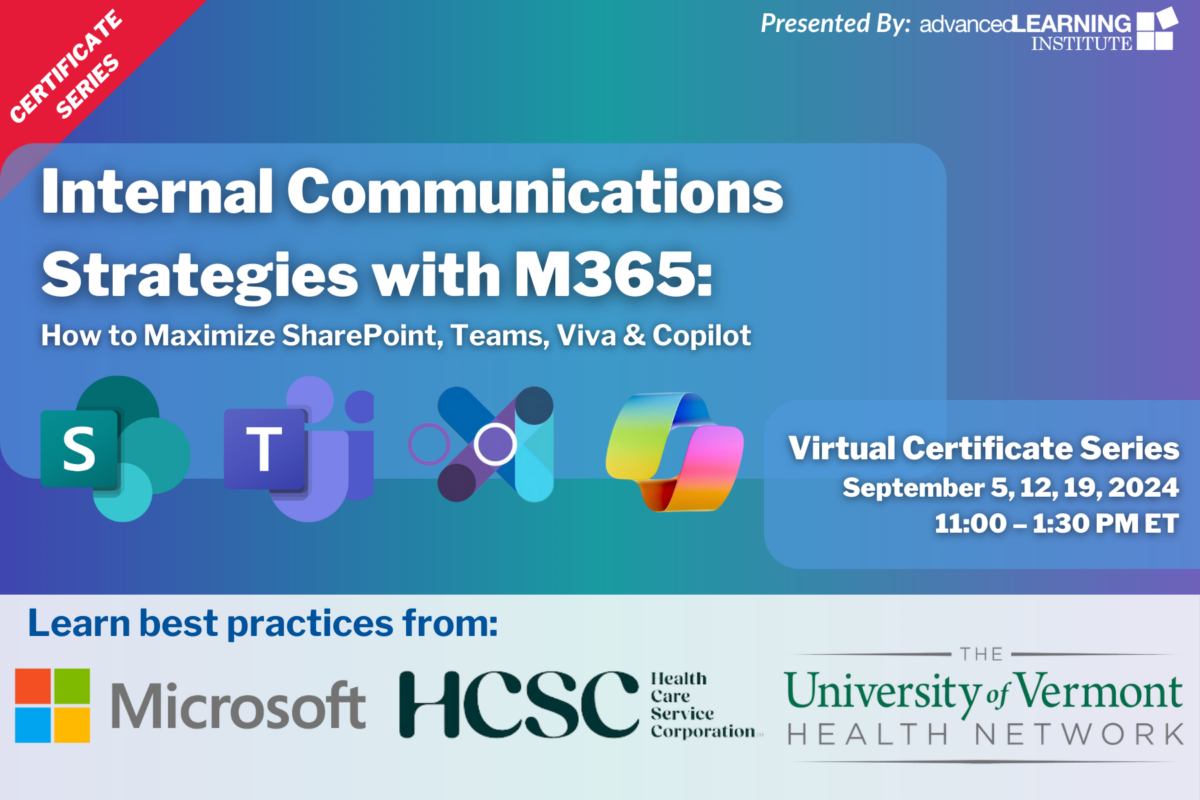 CERTIFICATE SERIES

Presented By: advancedLEARNING INSTITUTE

Internal Communications Strategies with M365:

How to Maximize SharePoint, Teams, Viva & Copilot

S

T

Virtual Certificate Series
September 5, 12, 19, 2024
11:00 – 1:30 PM ET

Learn best practices from:

Microsoft

HCSC Health Care Service Corporation

THE University of Vermont HEALTH NETWORK